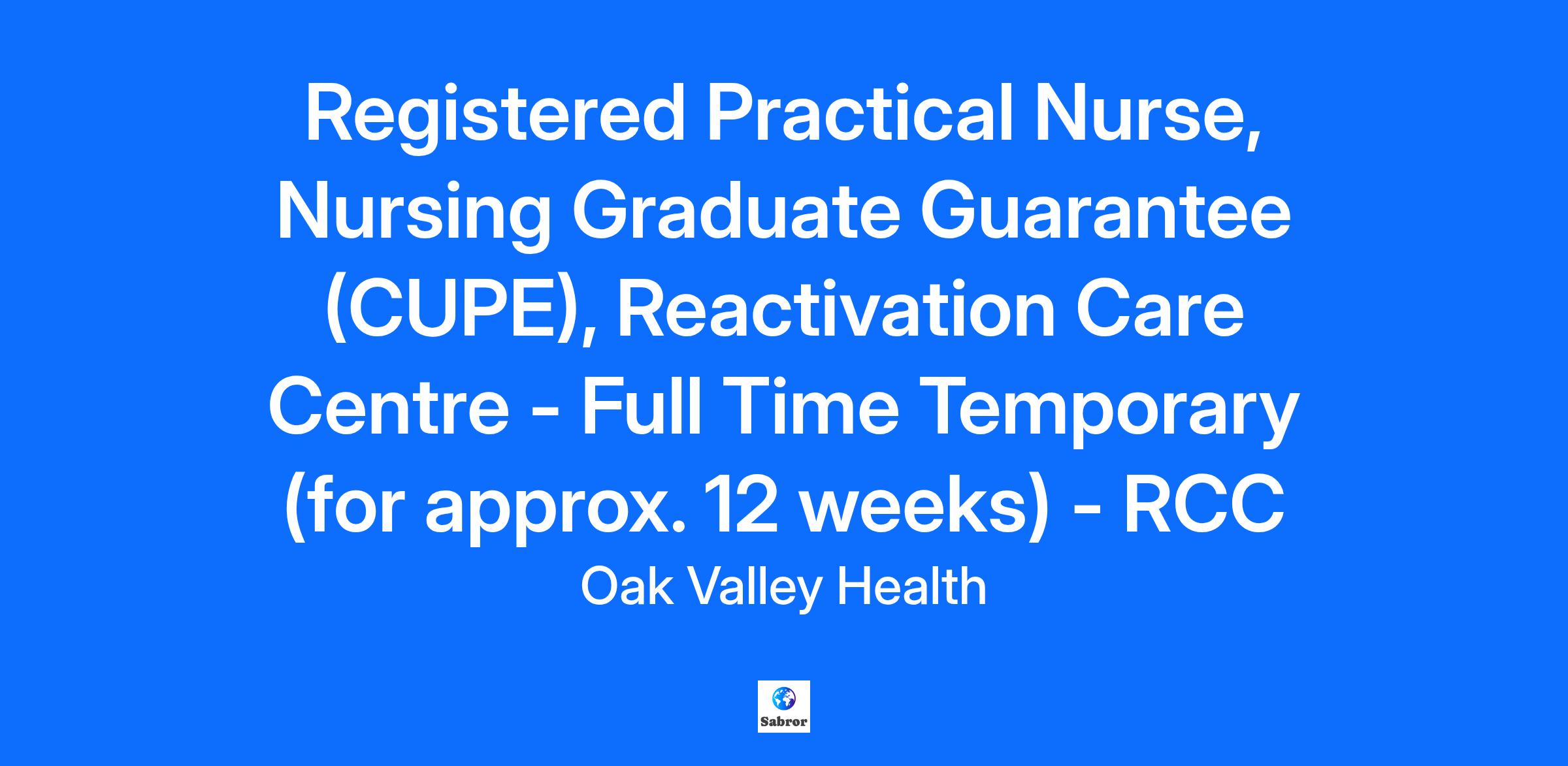 Registered Practical Nurse, Nursing Graduate Guarantee (CUPE), Reactivation Care Centre - Full Time Temporary (for approx. 12 weeks) - RCC

Oak Valley Health

Sabror